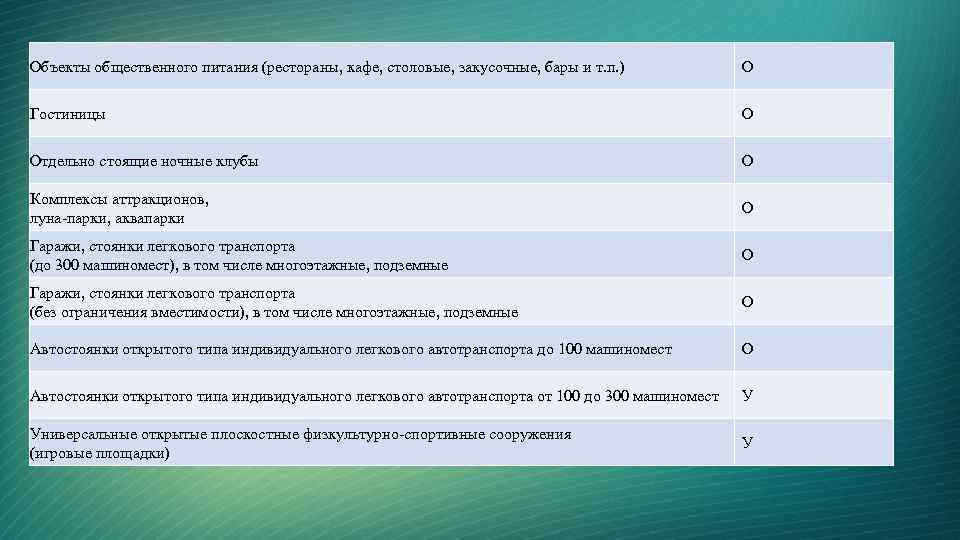 | | |
|---|---|
| Объекты общественного питания (рестораны, кафе, столовые, закусочные, бары и т.п.) | О |
| Гостиницы | О |
| Отдельно стоящие ночные клубы | О |
| Комплексы аттракционов, луна-парки, аквапарки | О |
| Гаражи, стоянки легкового транспорта (до 300 машиномест), в том числе многоэтажные, подземные | О |
| Гаражи, стоянки легкового транспорта (без ограничения вместимости), в том числе многоэтажные, подземные | О |
| Автостоянки открытого типа индивидуального легкового автотранспорта до 100 машиномест | О |
| Автостоянки открытого типа индивидуального легкового автотранспорта от 100 до 300 машиномест | У |
| Универсальные открытые плоскостные физкультурно-спортивные сооружения (игровые площадки) | У |